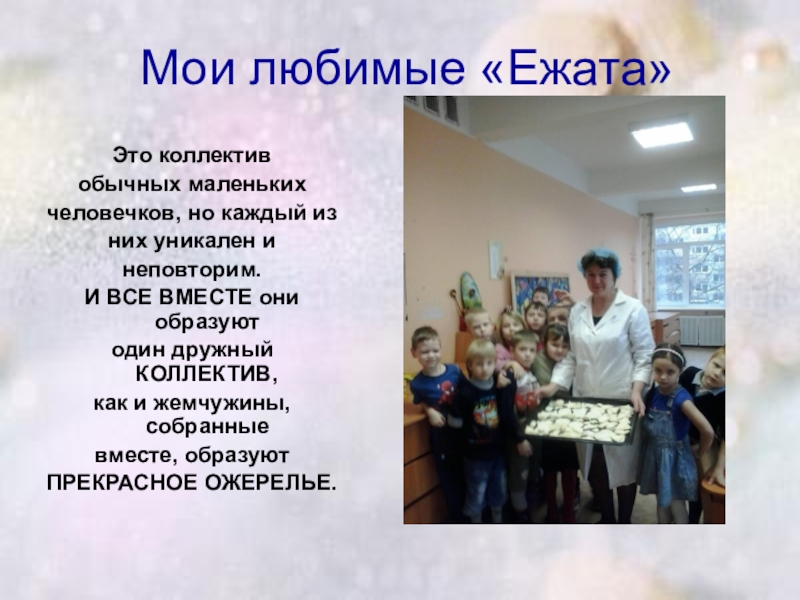 Мои любимые «Ежата»

Это коллектив обычных маленьких человечков, но каждый из них уникален и неповторим.
И ВСЕ ВМЕСТЕ они образуют один дружный КОЛЛЕКТИВ, как и жемчужины, собранные вместе, образуют ПРЕКРАСНОЕ ОЖЕРЕЛЬЕ.